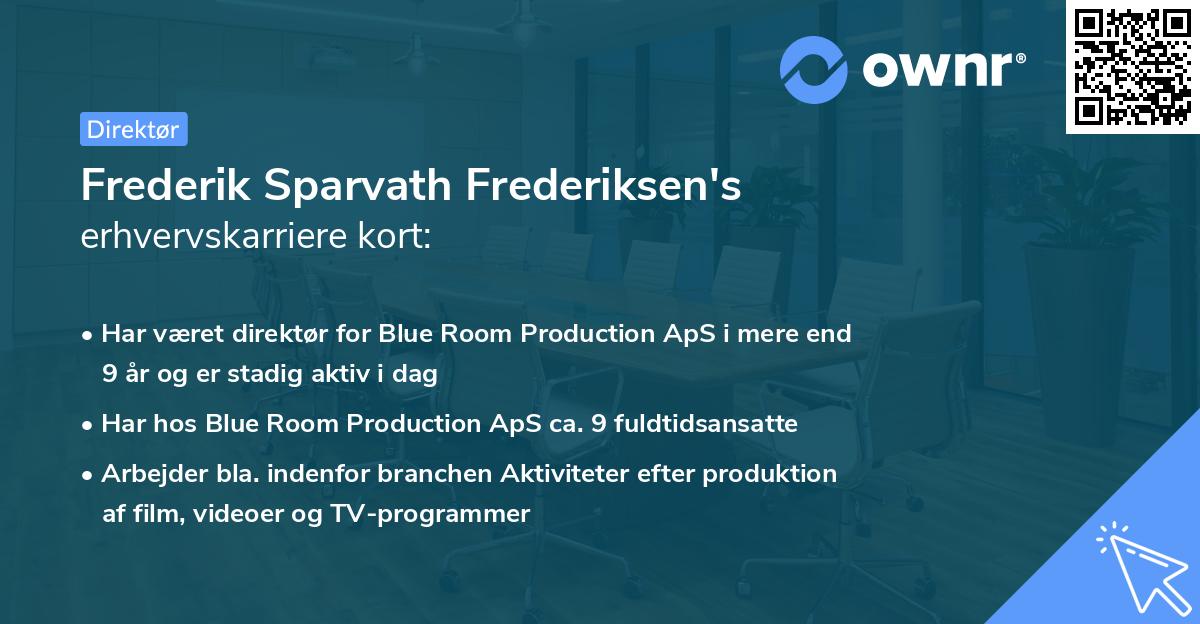 ownr®

Direktør

Frederik Sparvath Frederiksen's
erhvervskarriere kort:

• Har været direktør for Blue Room Production ApS i mere end 9 år og er stadig aktiv i dag
• Har hos Blue Room Production ApS ca. 9 fuldtidsansatte
• Arbejder bla. indenfor branchen Aktiviteter efter produktion af film, videoer og TV-programmer